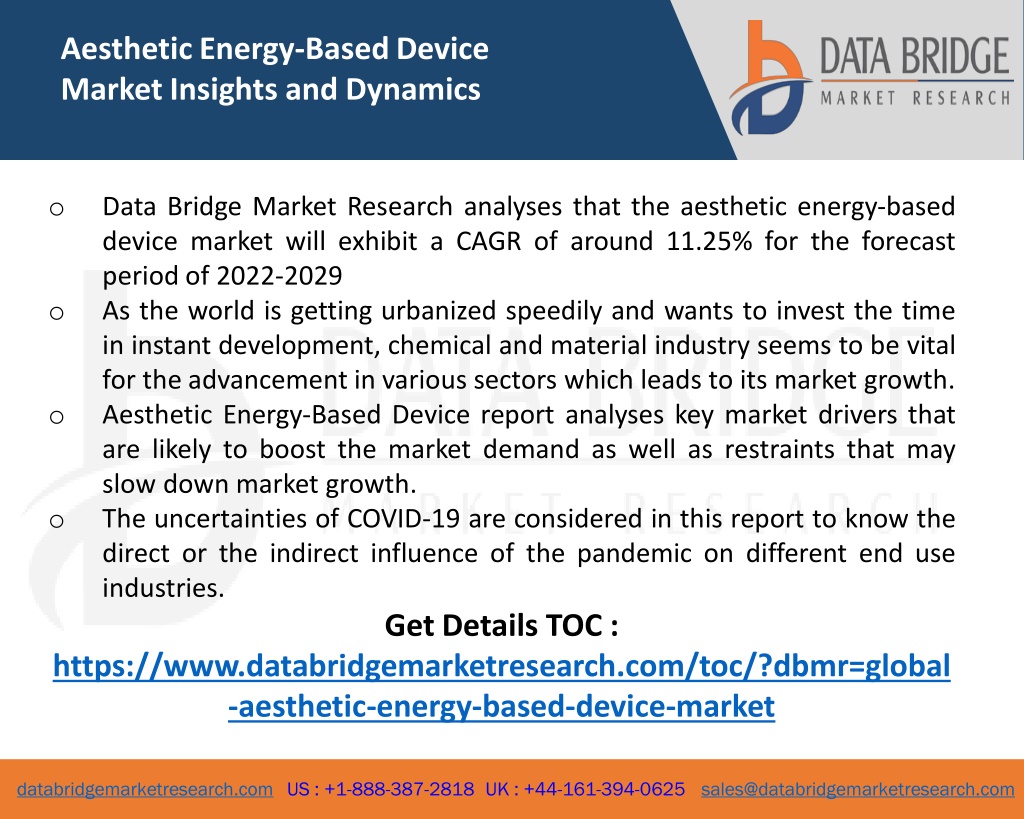 Aesthetic Energy-Based Device Market Insights and Dynamics

DATA BRIDGE
MARKET RESEARCH

o Data Bridge Market Research analyses that the aesthetic energy-based device market will exhibit a CAGR of around 11.25% for the forecast period of 2022-2029
o As the world is getting urbanized speedily and wants to invest the time in instant development, chemical and material industry seems to be vital for the advancement in various sectors which leads to its market growth.
o Aesthetic Energy-Based Device report analyses key market drivers that are likely to boost the market demand as well as restraints that may slow down market growth.
o The uncertainties of COVID-19 are considered in this report to know the direct or the indirect influence of the pandemic on different end use industries.

Get Details TOC :
https://www.databridgemarketresearch.com/toc/?dbmr=global-aesthetic-energy-based-device-market

databridgemarketresearch.com US : +1-888-387-2818 UK : +44-161-394-0625 sales@databridgemarketresearch.com